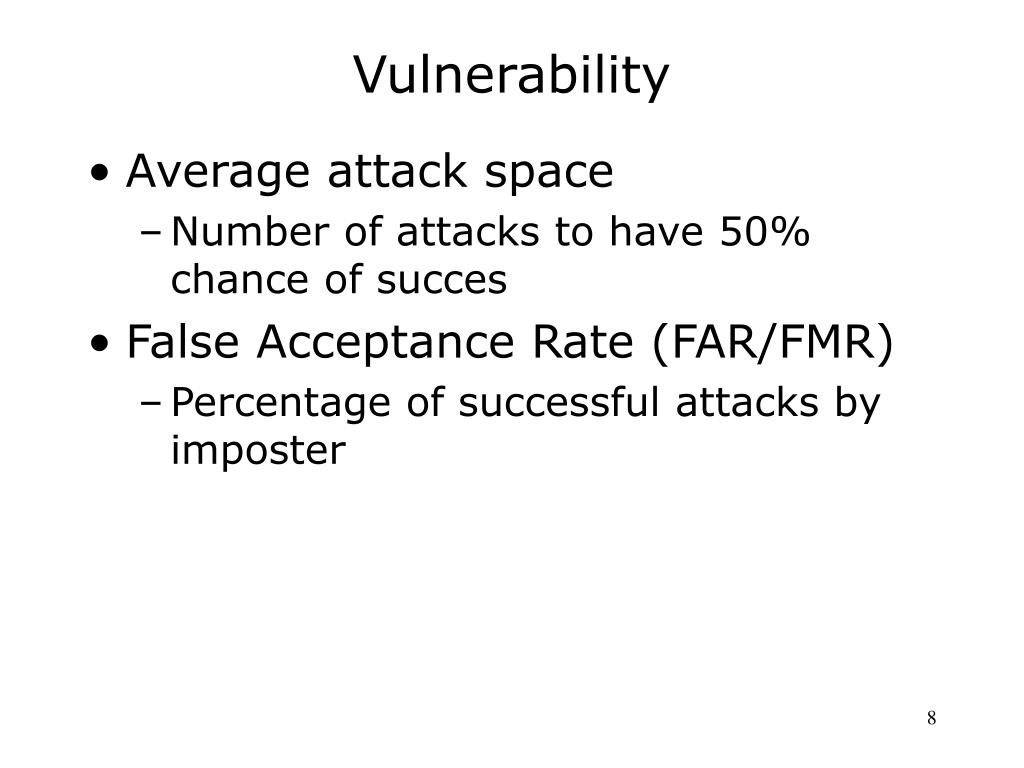 Vulnerability

• Average attack space
  – Number of attacks to have 50% chance of succes
• False Acceptance Rate (FAR/FMR)
  – Percentage of successful attacks by imposter

8